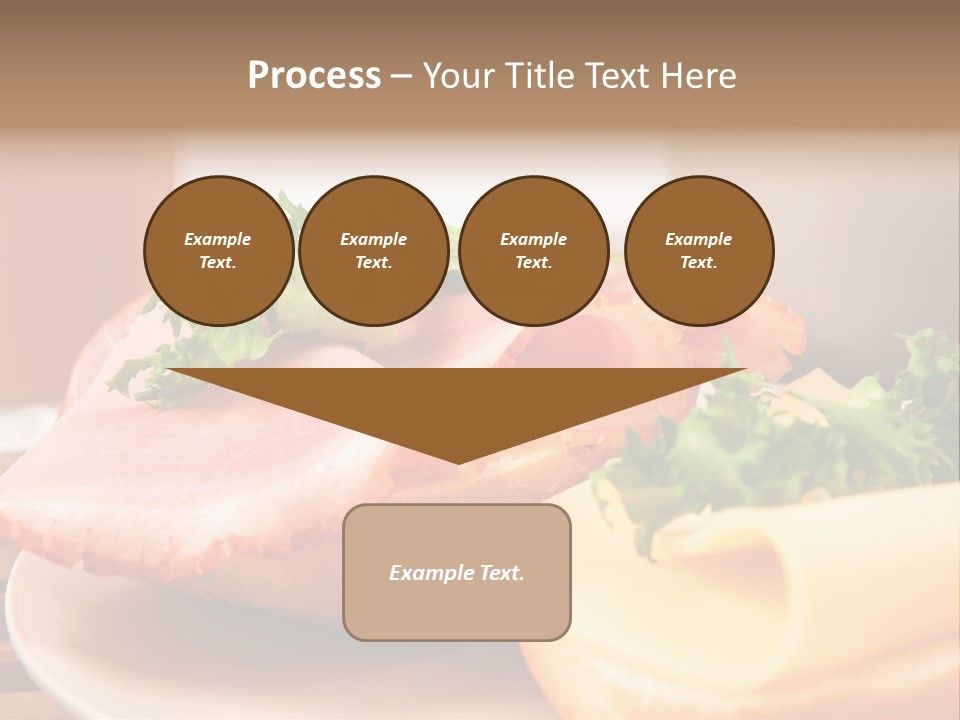 Process – Your Title Text Here

Example Text.

Example Text.

Example Text.

Example Text.

Example Text.